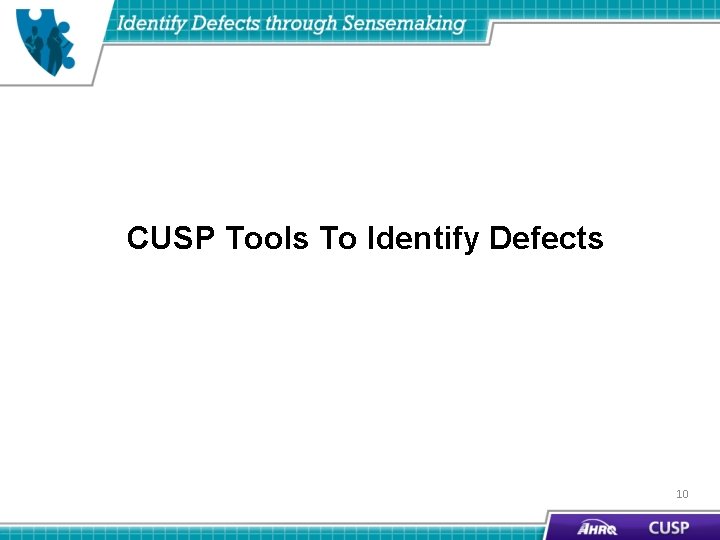 Identify Defects through Sensemaking

CUSP Tools To Identify Defects

10

AHRQ CUSP